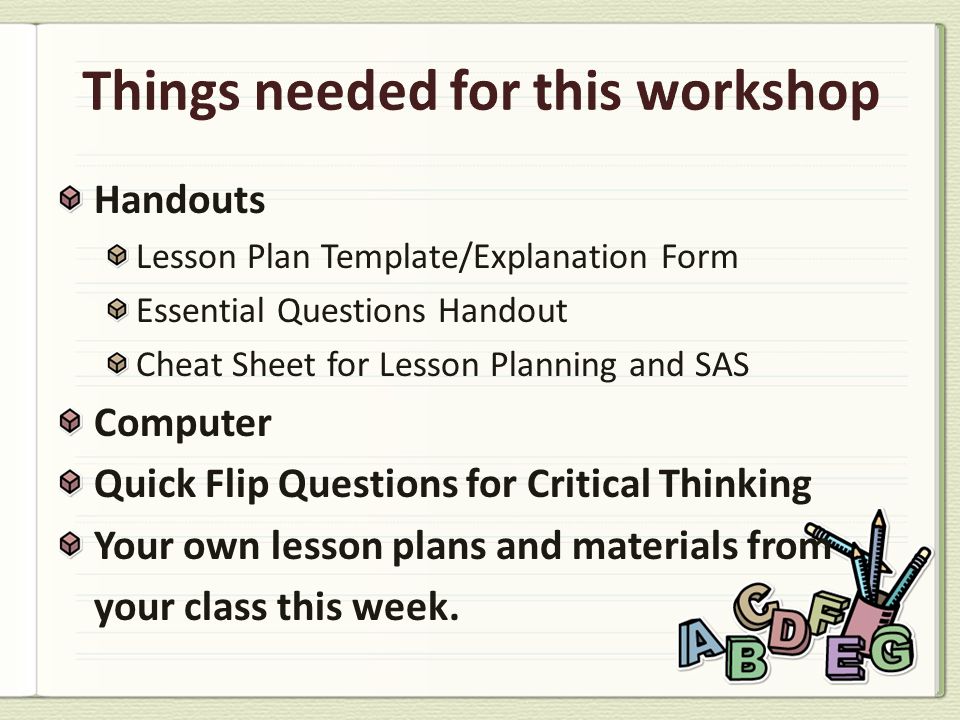 Things needed for this workshop

Handouts

Lesson Plan Template/Explanation Form

Essential Questions Handout

Cheat Sheet for Lesson Planning and SAS

Computer

Quick Flip Questions for Critical Thinking

Your own lesson plans and materials from your class this week.

A B C D F E G